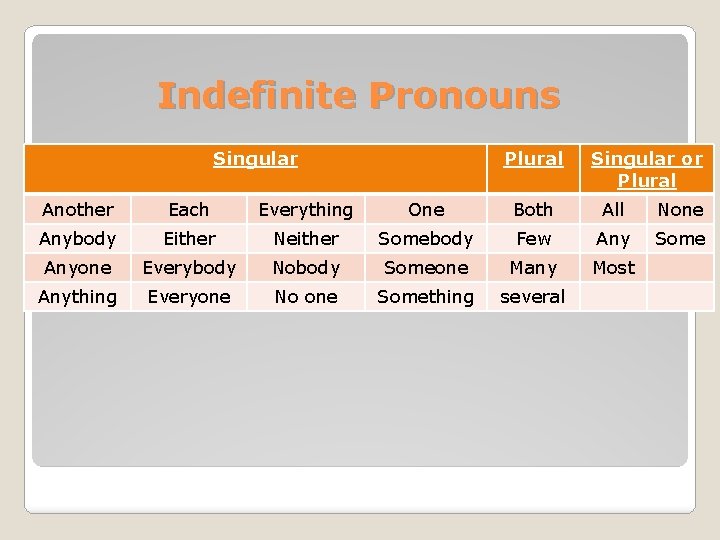 Indefinite Pronouns

| Singular | | | | Plural | Singular or Plural | |
|---|---|---|---|---|---|---|
| Another | Each | Everything | One | Both | All | None |
| Anybody | Either | Neither | Somebody | Few | Any | Some |
| Anyone | Everybody | Nobody | Someone | Many | Most | |
| Anything | Everyone | No one | Something | several | | |